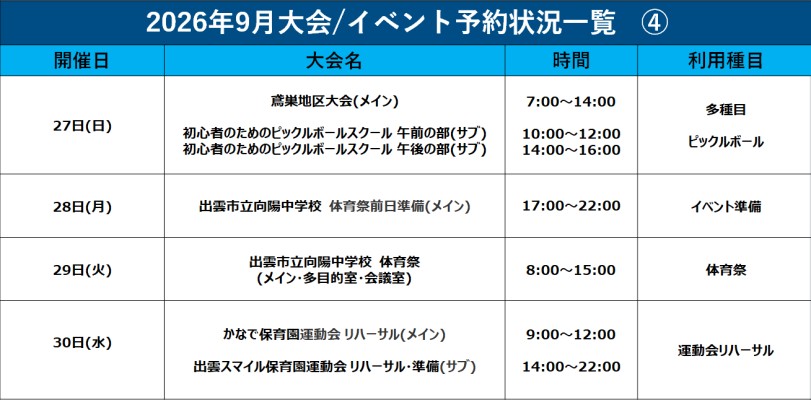 2026年9月大会/イベント予約状況一覧 ④

| 開催日 | 大会名 | 時間 | 利用種目 |
|---|---|---|---|
| 27日(日) | 鳶巣地区大会(メイン) 初心者のためのピックルボールスクール 午前の部(サブ) 初心者のためのピックルボールスクール 午後の部(サブ) | 7:00～14:00 10:00～12:00 14:00～16:00 | 多種目 ピックルボール |
| 28日(月) | 出雲市立向陽中学校 体育祭前日準備(メイン) | 17:00～22:00 | イベント準備 |
| 29日(火) | 出雲市立向陽中学校 体育祭 (メイン・多目的室・会議室) | 8:00～15:00 | 体育祭 |
| 30日(水) | かなで保育園運動会 リハーサル(メイン) 出雲スマイル保育園運動会 リハーサル・準備(サブ) | 9:00～12:00 14:00～22:00 | 運動会リハーサル |